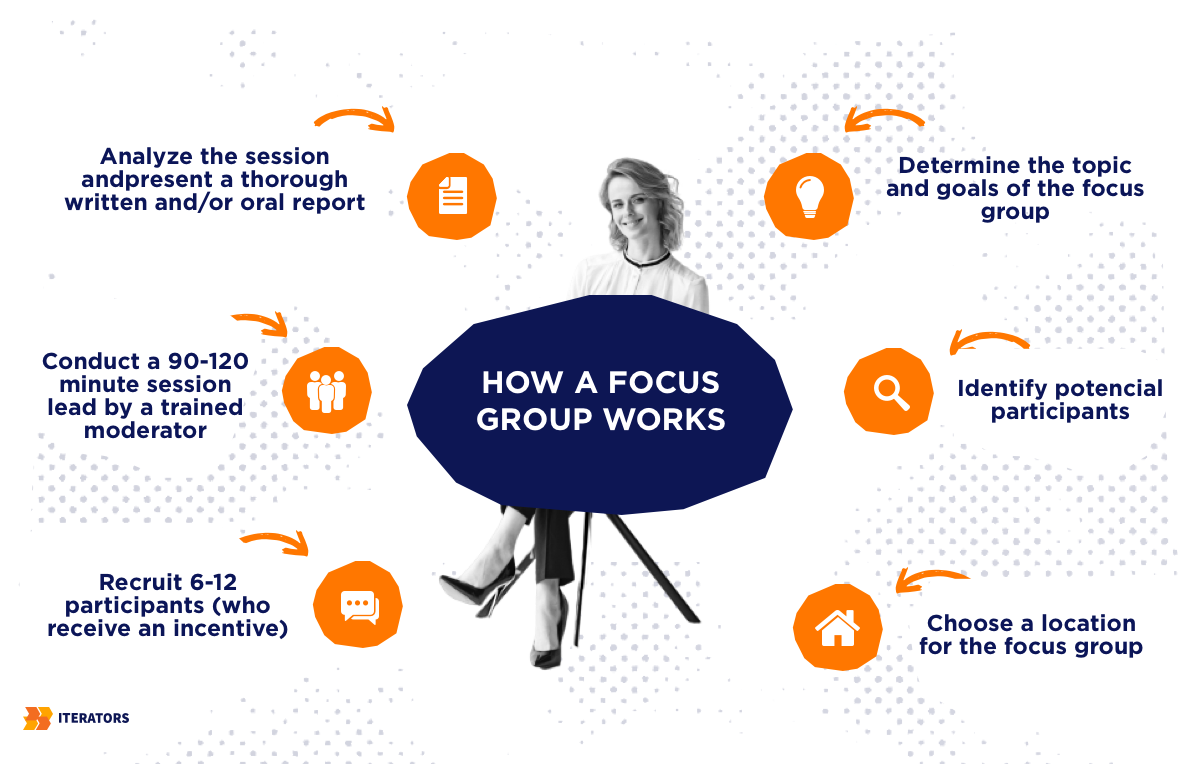 HOW A FOCUS GROUP WORKS

Determine the topic and goals of the focus group

Identify potencial participants

Choose a location for the focus group

Recruit 6-12 participants (who receive an incentive)

Conduct a 90-120 minute session lead by a trained moderator

Analyze the session andpresent a thorough written and/or oral report

ITERATORS